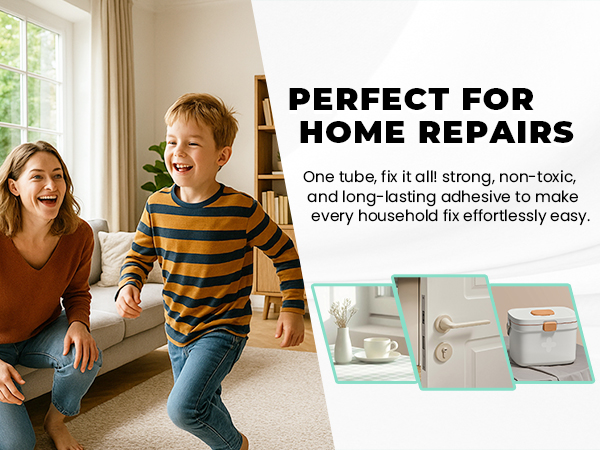 PERFECT FOR HOME REPAIRS

One tube, fix it all! strong, non-toxic, and long-lasting adhesive to make every household fix effortlessly easy.